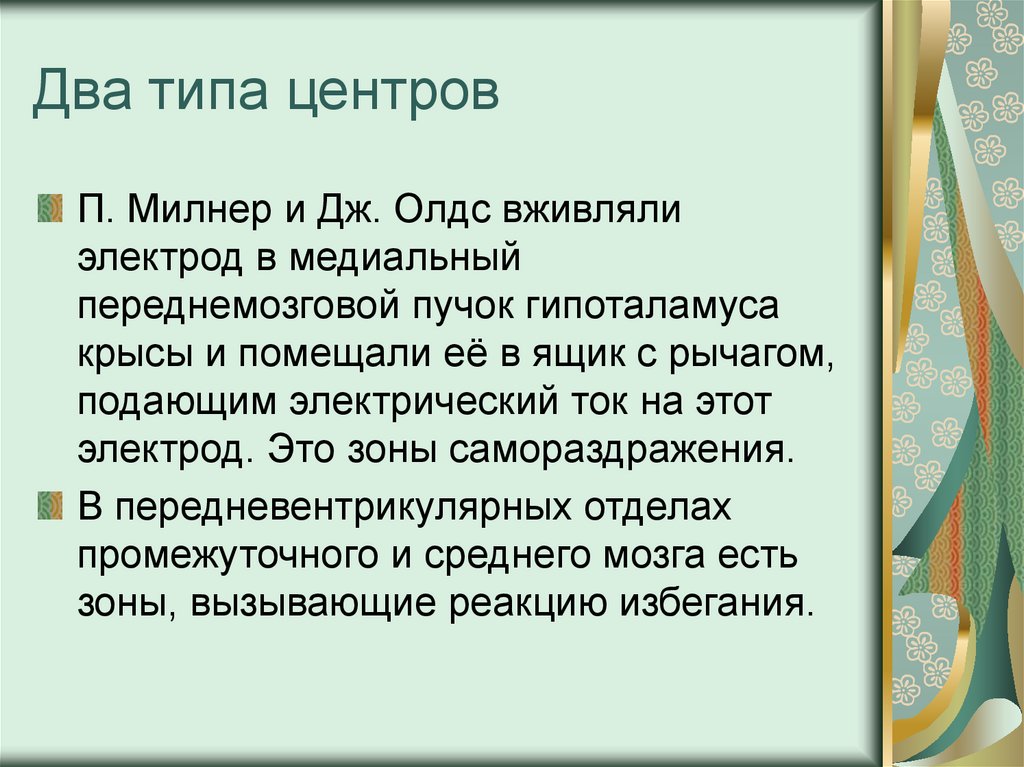 Два типа центров

П. Милнер и Дж. Олдс вживляли электрод в медиальный переднемозговой пучок гипоталамуса крысы и помещали её в ящик с рычагом, подающим электрический ток на этот электрод. Это зоны самораздражения.

В передневентрикулярных отделах промежуточного и среднего мозга есть зоны, вызывающие реакцию избегания.